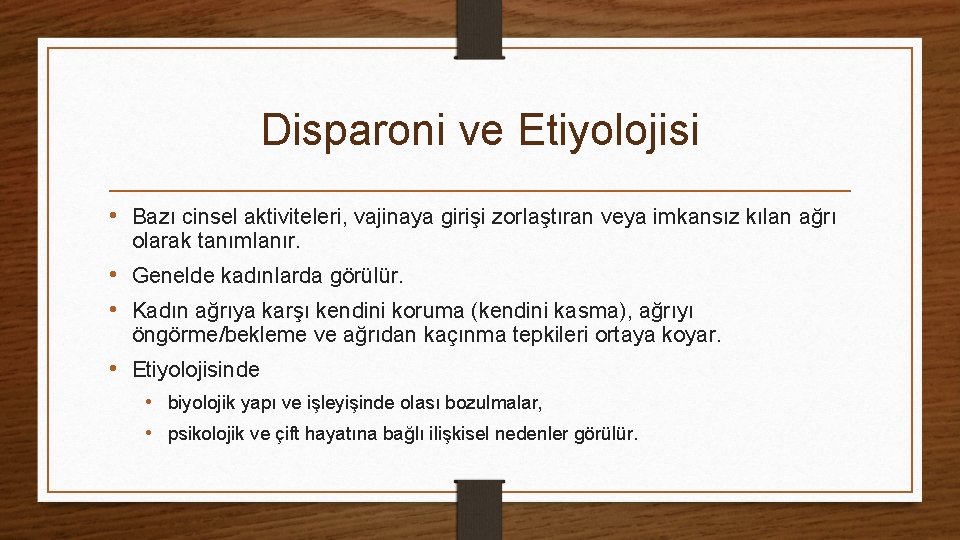 Disparoni ve Etiyolojisi

• Bazı cinsel aktiviteleri, vajinaya girişi zorlaştıran veya imkansız kılan ağrı olarak tanımlanır.

• Genelde kadınlarda görülür.

• Kadın ağrıya karşı kendini koruma (kendini kasma), ağrıyı öngörme/bekleme ve ağrıdan kaçınma tepkileri ortaya koyar.

• Etiyolojisinde

• biyolojik yapı ve işleyişinde olası bozulmalar,

• psikolojik ve çift hayatına bağlı ilişkisel nedenler görülür.